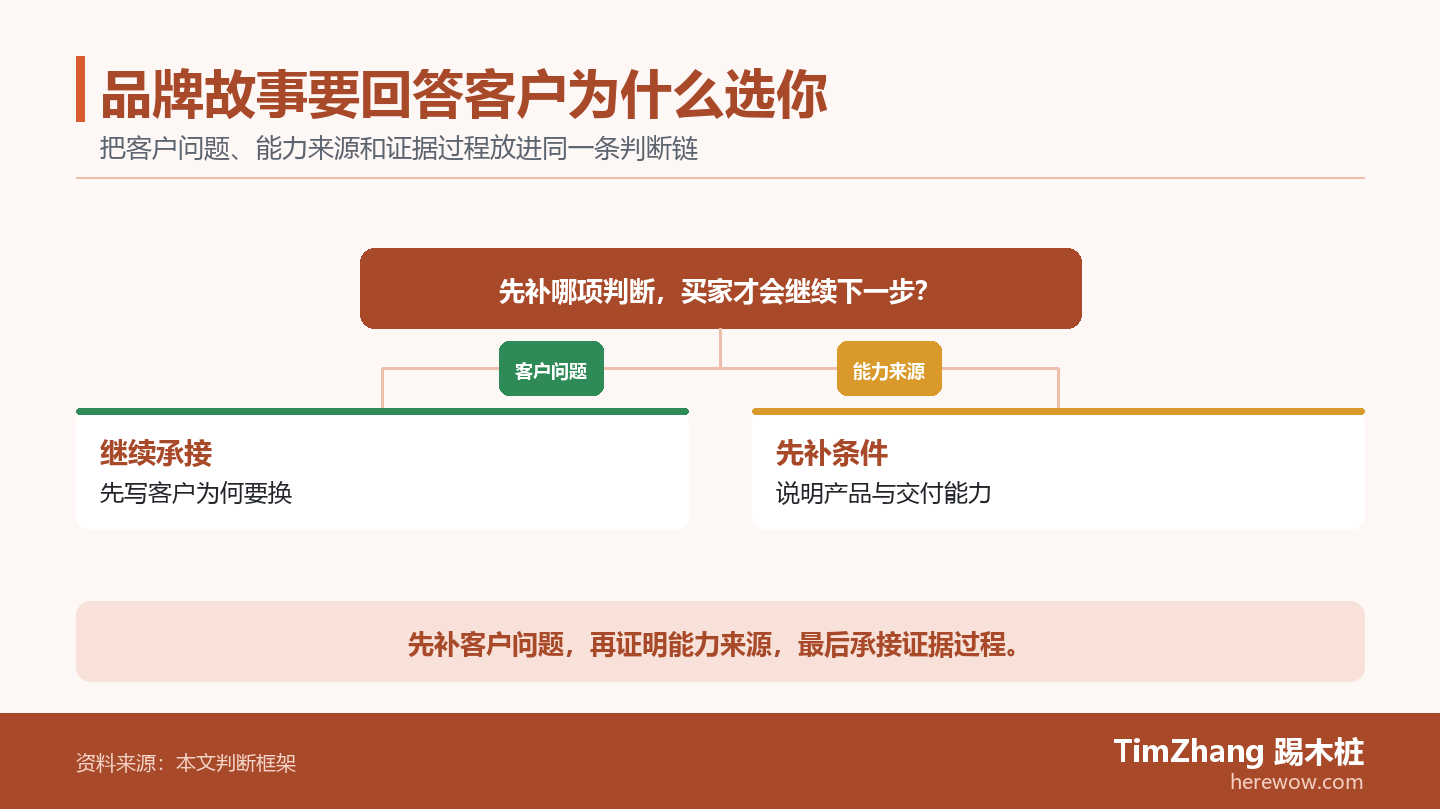 品牌故事要回答客户为什么选你
把客户问题、能力来源和证据过程放进同一条判断链

先补哪项判断，买家才会继续下一步？

客户问题

能力来源

继续承接
先写客户为何要换

先补条件
说明产品与交付能力

先补客户问题，再证明能力来源，最后承接证据过程。

资料来源：本文判断框架

TimZhang 踢木桩
herewow.com